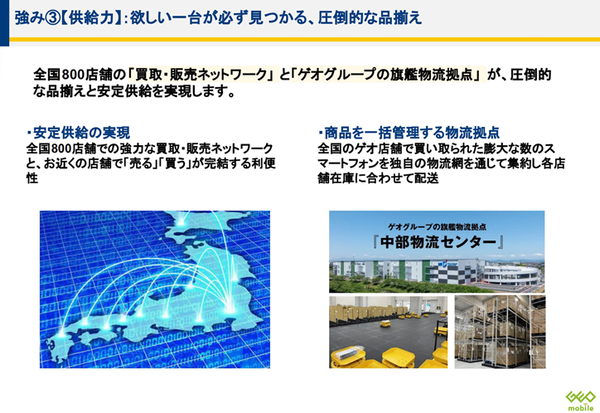 強み③【供給力】:欲しい一台が必ず見つかる、圧倒的な品揃え

全国800店舗の「買取・販売ネットワーク」と「ゲオグループの旗艦物流拠点」が、圧倒的な品揃えと安定供給を実現します。

・安定供給の実現
全国800店舗での強力な買取・販売ネットワークと、お近くの店舗で「売る」「買う」が完結する利便性

・商品を一括管理する物流拠点
全国のゲオ店舗で買い取られた膨大な数のスマートフォンを独自の物流網を通じて集約し各店舗在庫に合わせて配送

ゲオグループの旗艦物流拠点
『中部物流センター』

GEO mobile